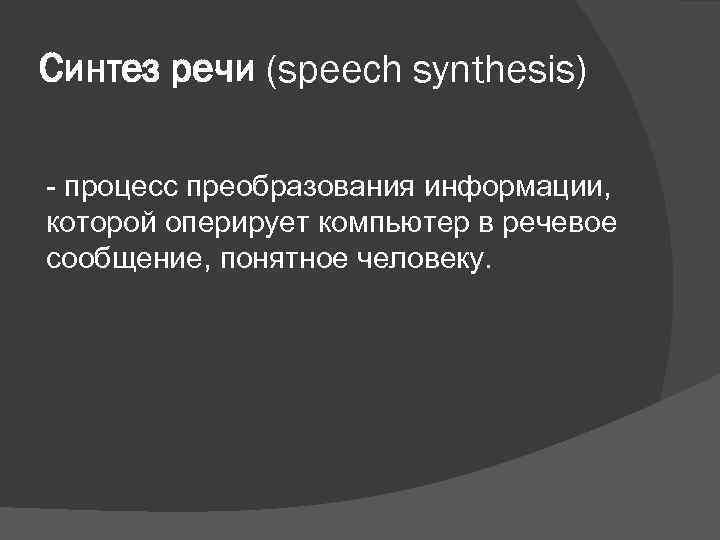 Синтез речи (speech synthesis)

- процесс преобразования информации, которой оперирует компьютер в речевое сообщение, понятное человеку.